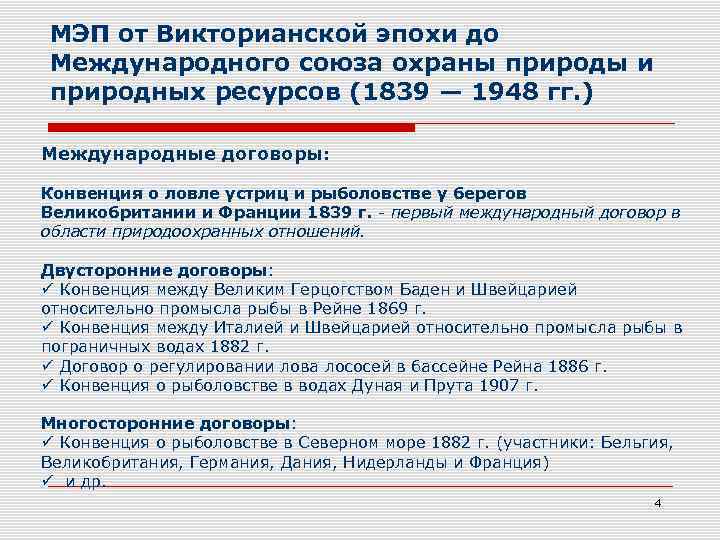 МЭП от Викторианской эпохи до Международного союза охраны природы и природных ресурсов (1839 — 1948 гг.)

Международные договоры:

Конвенция о ловле устриц и рыболовстве у берегов Великобритании и Франции 1839 г. - первый международный договор в области природоохранных отношений.

Двусторонние договоры:
✓ Конвенция между Великим Герцогством Баден и Швейцарией относительно промысла рыбы в Рейне 1869 г.
✓ Конвенция между Италией и Швейцарией относительно промысла рыбы в пограничных водах 1882 г.
✓ Договор о регулировании лова лососей в бассейне Рейна 1886 г.
✓ Конвенция о рыболовстве в водах Дуная и Прута 1907 г.

Многосторонние договоры:
✓ Конвенция о рыболовстве в Северном море 1882 г. (участники: Бельгия, Великобритания, Германия, Дания, Нидерланды и Франция)
✓ и др.

4